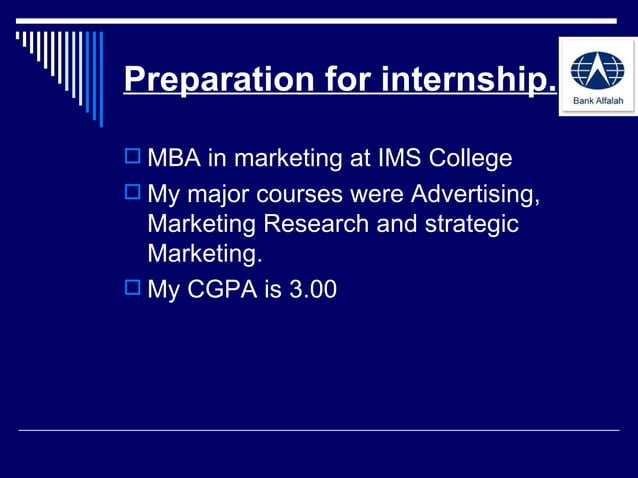 Preparation for internship.

Bank Alfalah

MBA in marketing at IMS College

My major courses were Advertising, Marketing Research and strategic Marketing.

My CGPA is 3.00